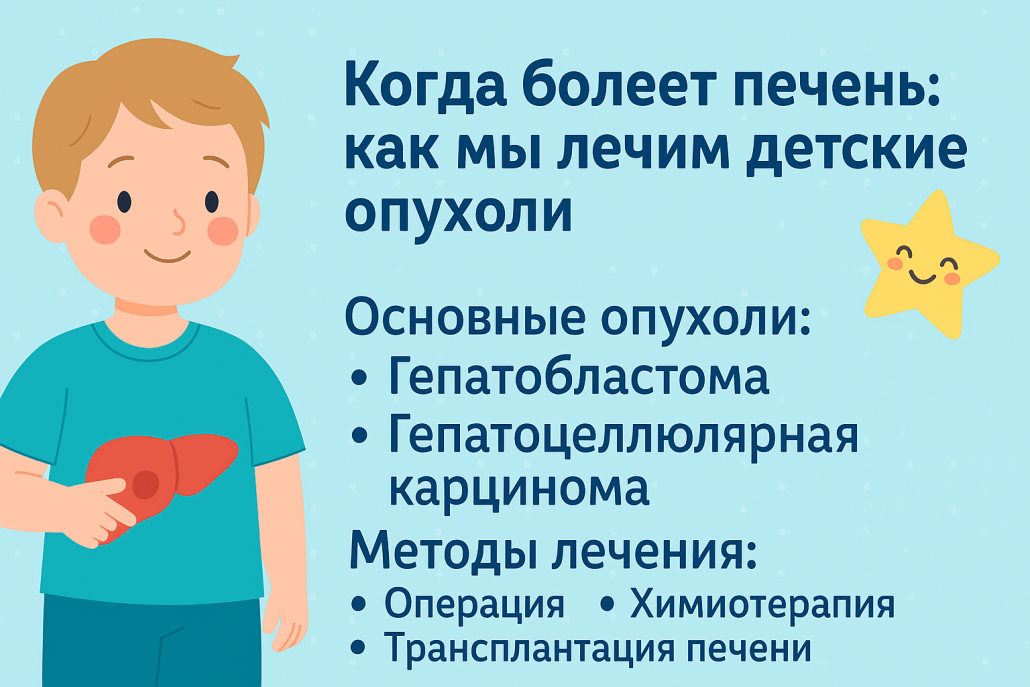 Когда болеет печень: как мы лечим детские опухоли

Основные опухоли:
• Гепатобластома
• Гепатоцеллюлярная карцинома

Методы лечения:
• Операция • Химиотерапия
• Трансплантация печени